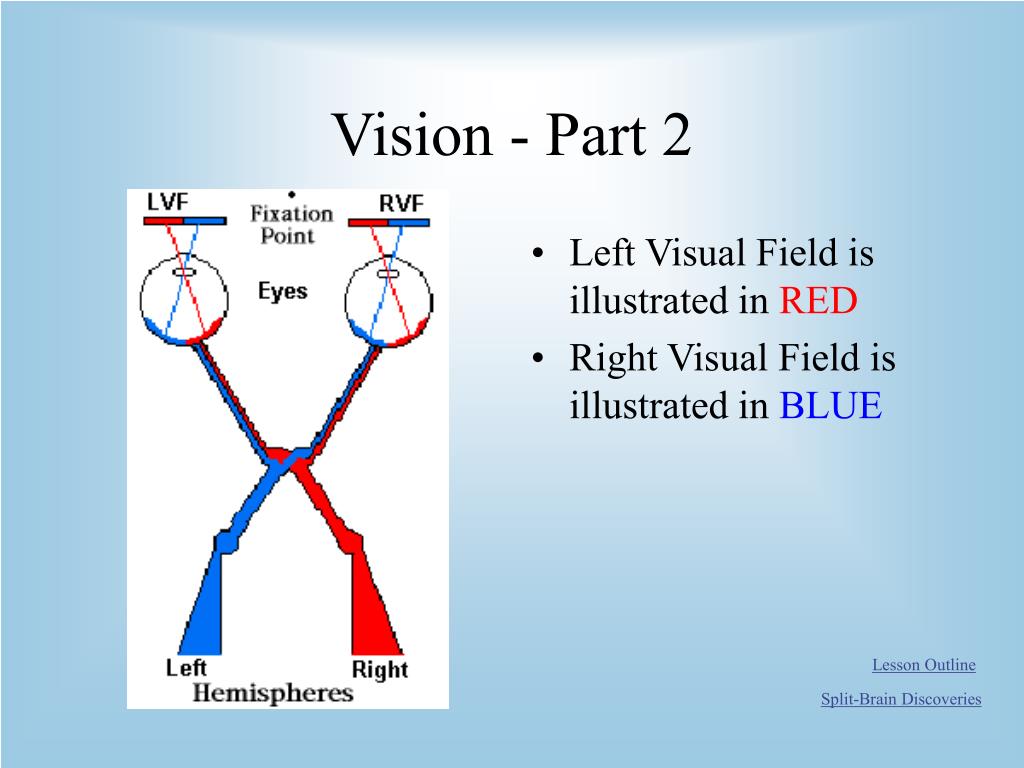 Vision - Part 2

LVF
Fixation Point
RVF
Eyes
Left
Right
Hemispheres

• Left Visual Field is illustrated in RED
• Right Visual Field is illustrated in BLUE

Lesson Outline
Split-Brain Discoveries